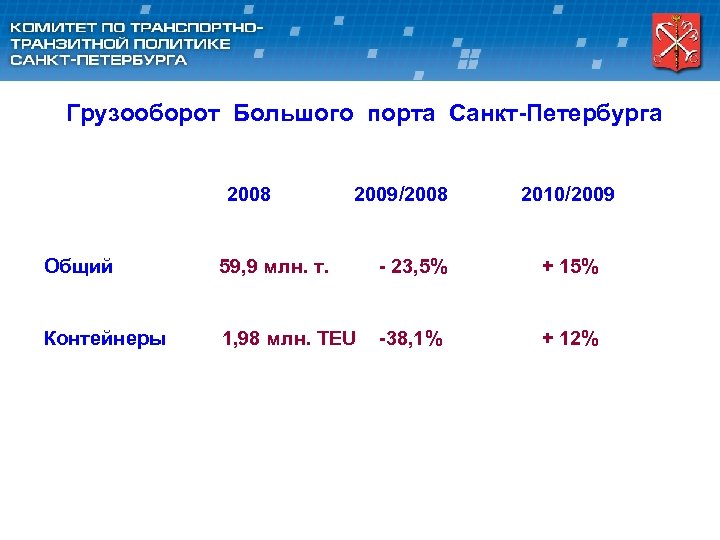 КОМИТЕТ ПО ТРАНСПОРТНО-ТРАНЗИТНОЙ ПОЛИТИКЕ САНКТ-ПЕТЕРБУРГА

Грузооборот Большого порта Санкт-Петербурга

| | 2008 | 2009/2008 | 2010/2009 |
|---|---|---|---|
| Общий | 59,9 млн. т. | - 23,5% | + 15% |
| Контейнеры | 1,98 млн. TEU | -38,1% | + 12% |